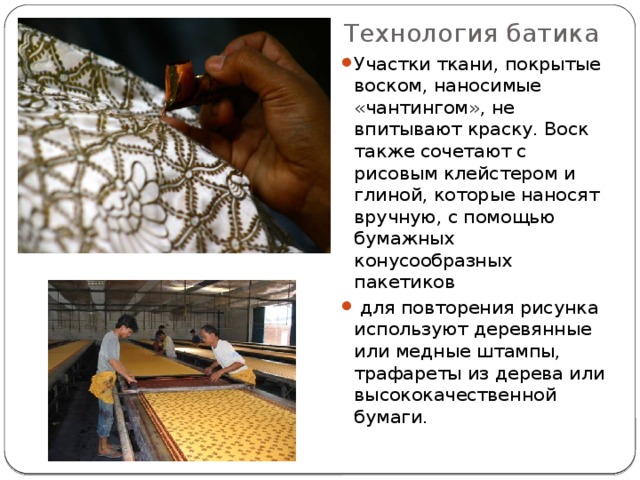 Технология батика

Участки ткани, покрытые воском, наносимые «чантингом», не впитывают краску. Воск также сочетают с рисовым клейстером и глиной, которые наносят вручную, с помощью бумажных конусообразных пакетиков

 для повторения рисунка используют деревянные или медные штампы, трафареты из дерева или высококачественной бумаги.